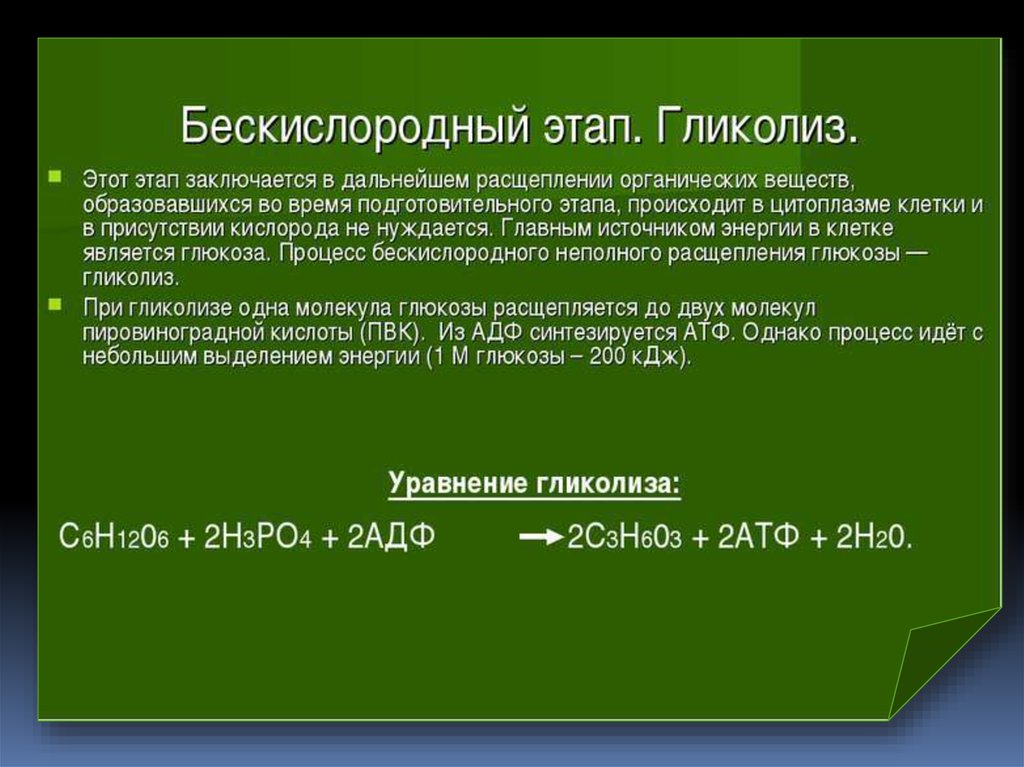 Бескислородный этап. Гликолиз.

Этот этап заключается в дальнейшем расщеплении органических веществ, образовавшихся во время подготовительного этапа, происходит в цитоплазме клетки и в присутствии кислорода не нуждается. Главным источником энергии в клетке является глюкоза. Процесс бескислородного неполного расщепления глюкозы — гликолиз.

При гликолизе одна молекула глюкозы расщепляется до двух молекул пировиноградной кислоты (ПВК). Из АДФ синтезируется АТФ. Однако процесс идёт с небольшим выделением энергии (1 М глюкозы – 200 кДж).

Уравнение гликолиза:

$C_6H_{12}0_6 + 2H_3PO_4 + 2АДФ \rightarrow 2C_3H_60_3 + 2АТФ + 2H_20.$